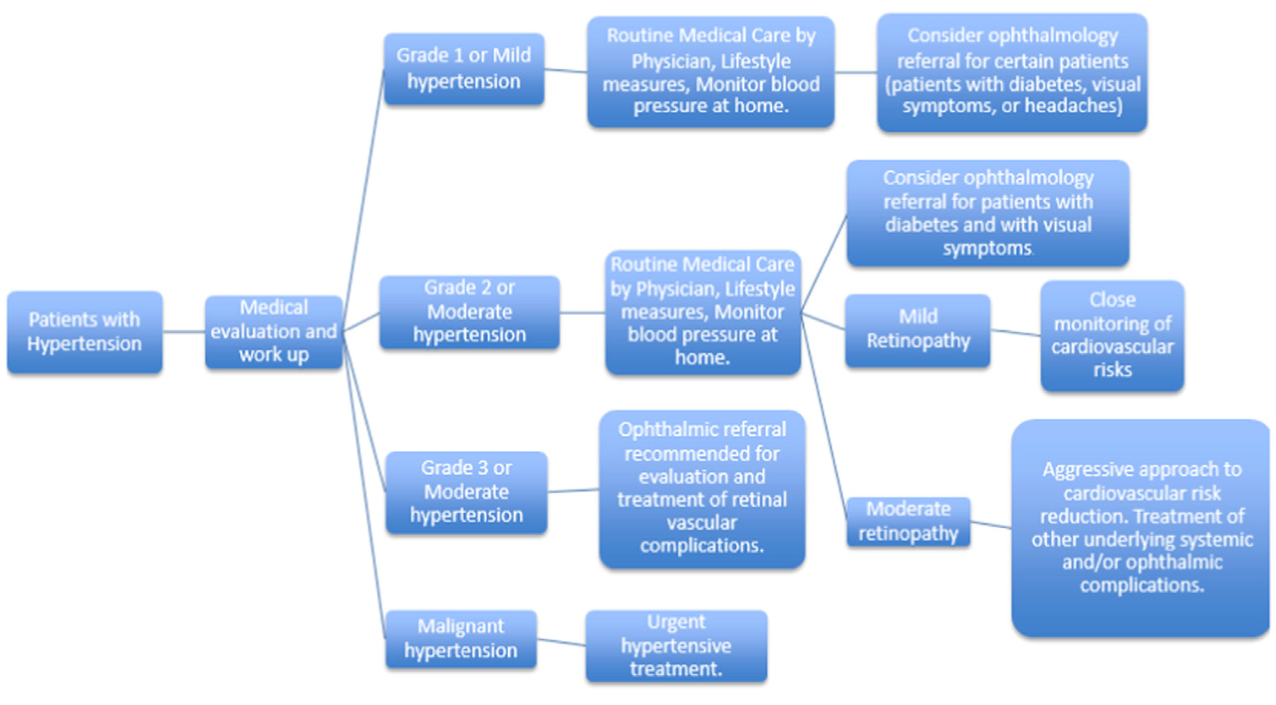 Patients with Hypertension

Medical evaluation and work up

Grade 1 or Mild hypertension

Routine Medical Care by Physician, Lifestyle measures, Monitor blood pressure at home.

Consider ophthalmology referral for certain patients (patients with diabetes, visual symptoms, or headaches)

Grade 2 or Moderate hypertension

Routine Medical Care by Physician, Lifestyle measures, Monitor blood pressure at home.

Consider ophthalmology referral for patients with diabetes and with visual symptoms.

Mild Retinopathy

Close monitoring of cardiovascular risks

Moderate retinopathy

Aggressive approach to cardiovascular risk reduction. Treatment of other underlying systemic and/or ophthalmic complications.

Grade 3 or Moderate hypertension

Ophthalmic referral recommended for evaluation and treatment of retinal vascular complications.

Malignant hypertension

Urgent hypertensive treatment.